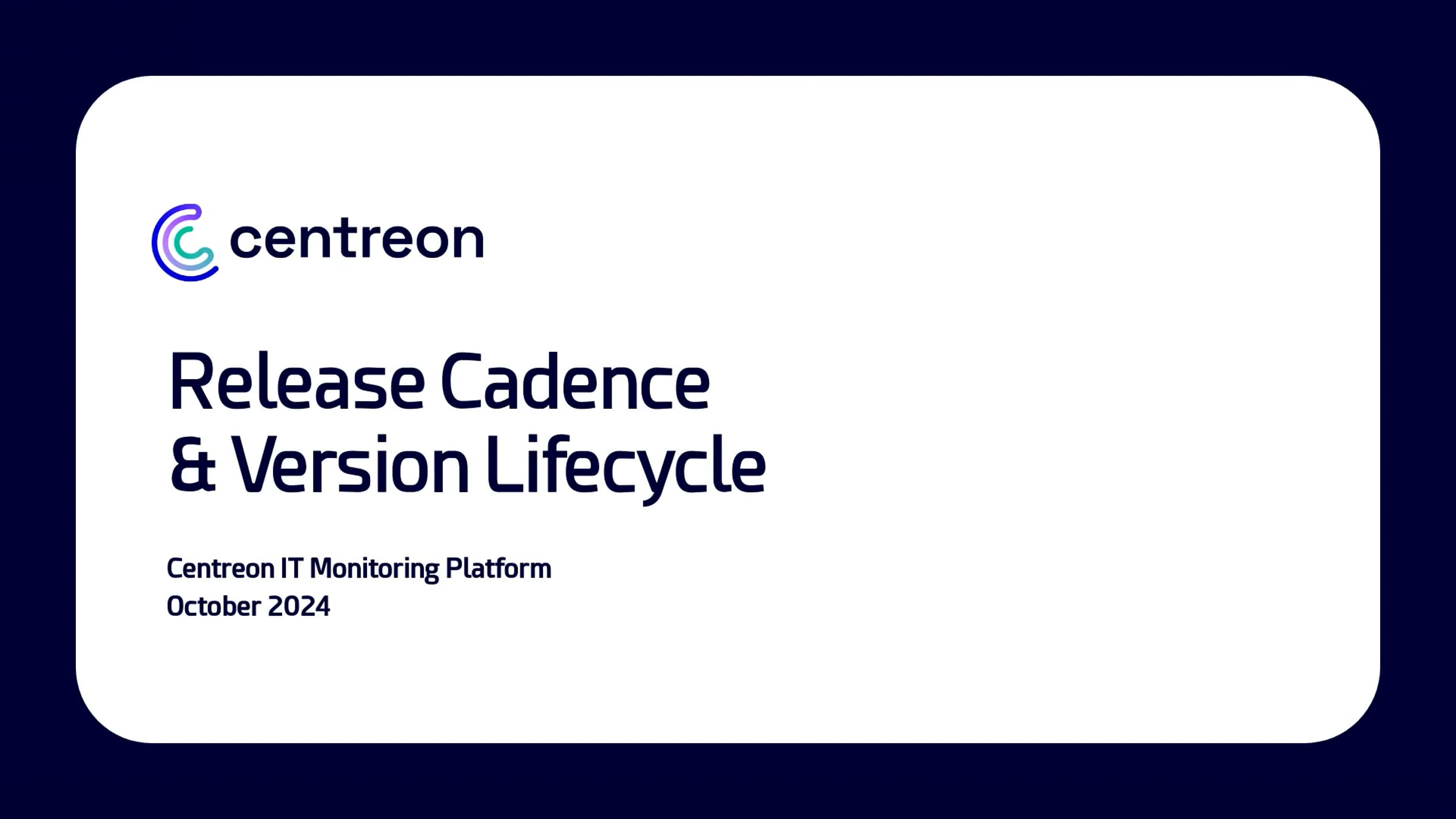 centreon

Release Cadence
& Version Lifecycle

Centreon IT Monitoring Platform
October 2024